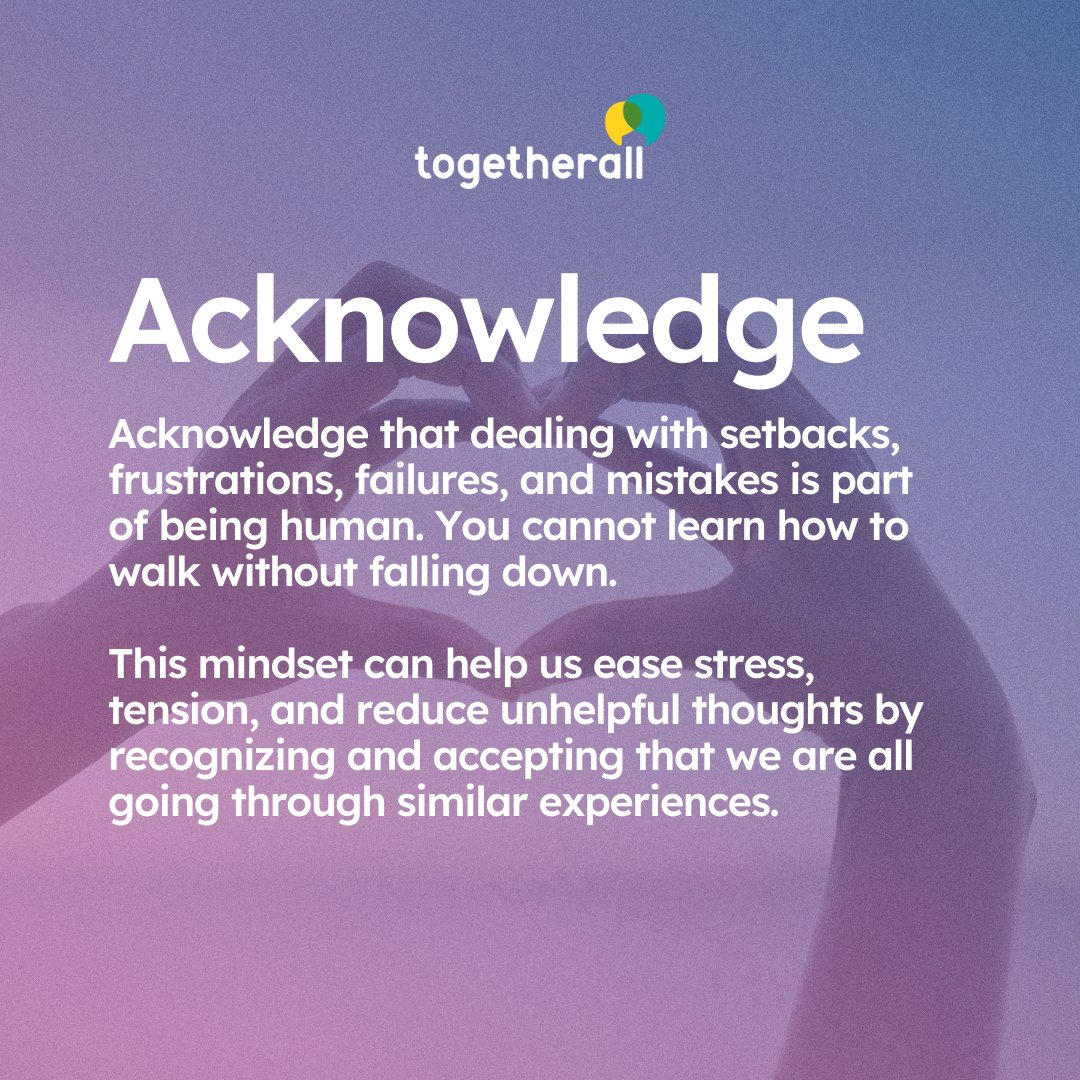 togetherall

Acknowledge

Acknowledge that dealing with setbacks, frustrations, failures, and mistakes is part of being human. You cannot learn how to walk without falling down.

This mindset can help us ease stress, tension, and reduce unhelpful thoughts by recognizing and accepting that we are all going through similar experiences.